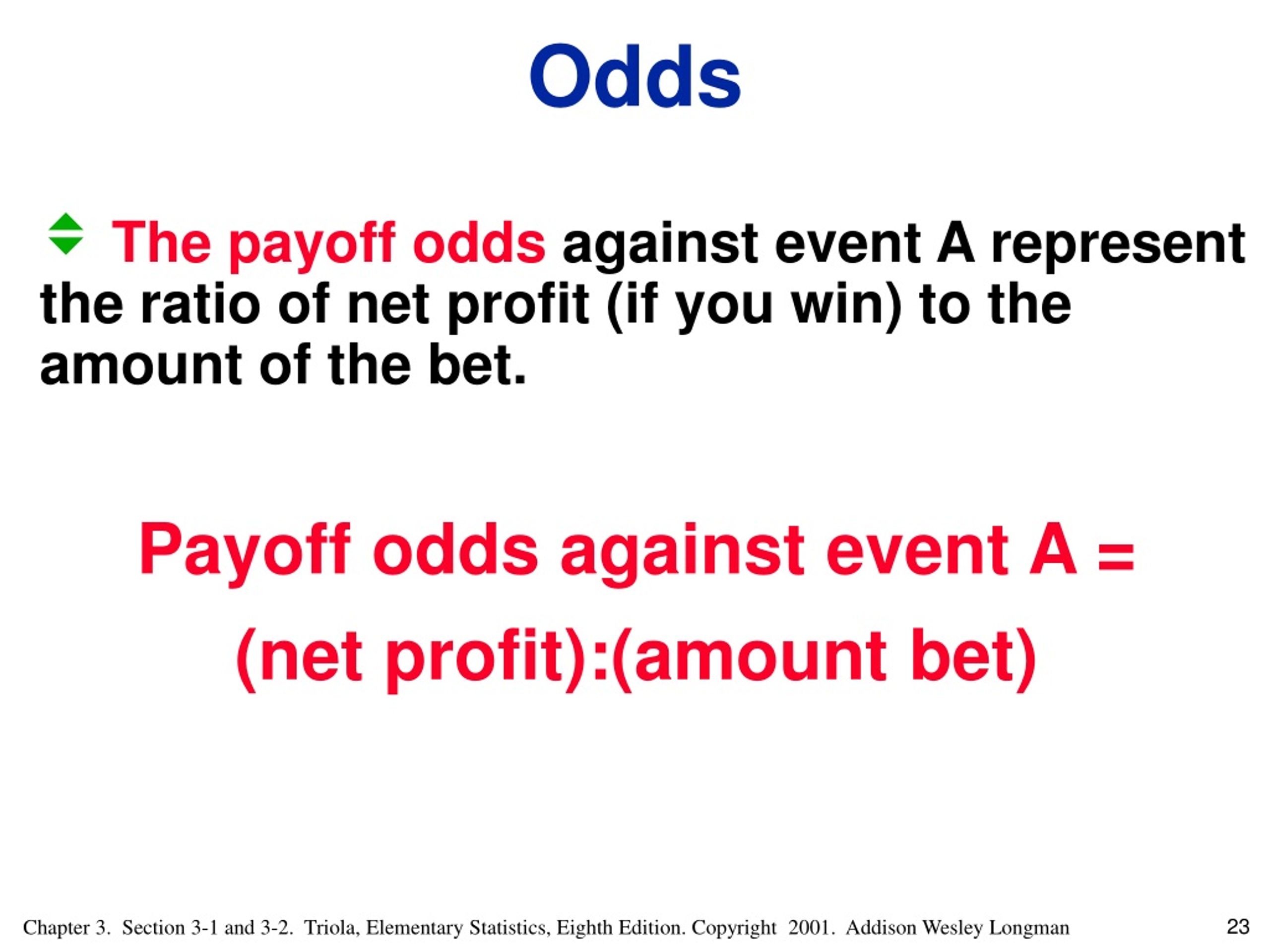 Odds

The payoff odds against event A represent the ratio of net profit (if you win) to the amount of the bet.

Payoff odds against event A =

(net profit):(amount bet)

Chapter 3. Section 3-1 and 3-2. Triola, Elementary Statistics, Eighth Edition. Copyright 2001. Addison Wesley Longman

23